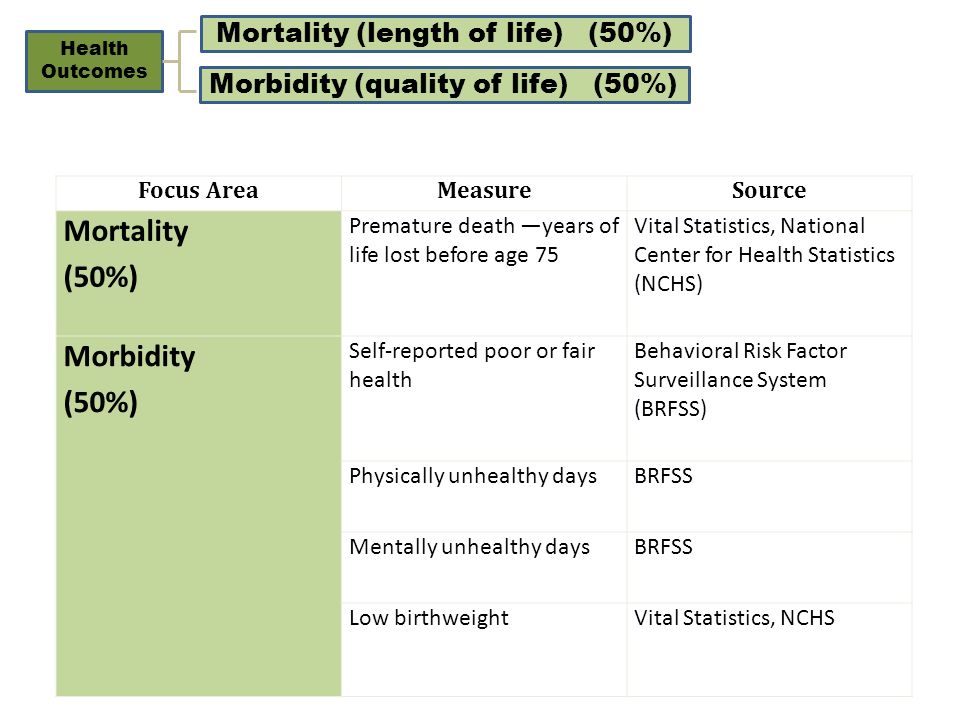 Health Outcomes

Mortality (length of life) (50%)

Morbidity (quality of life) (50%)

| Focus Area | Measure | Source |
|---|---|---|
| Mortality (50%) | Premature death —years of life lost before age 75 | Vital Statistics, National Center for Health Statistics (NCHS) |
| Morbidity (50%) | Self-reported poor or fair health | Behavioral Risk Factor Surveillance System (BRFSS) |
| | Physically unhealthy days | BRFSS |
| | Mentally unhealthy days | BRFSS |
| | Low birthweight | Vital Statistics, NCHS |